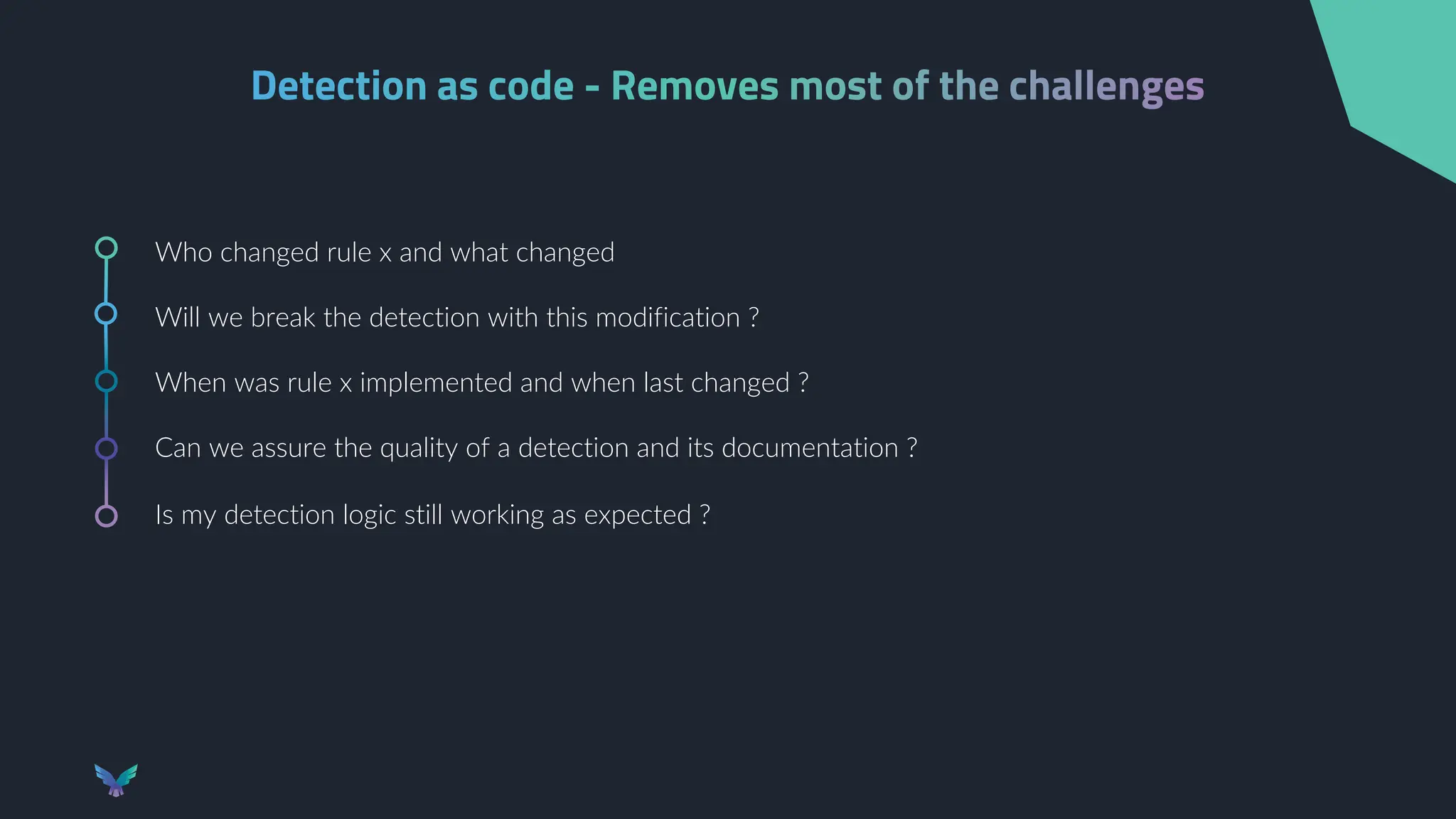 Detection as code - Removes most of the challenges

Who changed rule x and what changed

Will we break the detection with this modification ?

When was rule x implemented and when last changed ?

Can we assure the quality of a detection and its documentation ?

Is my detection logic still working as expected ?